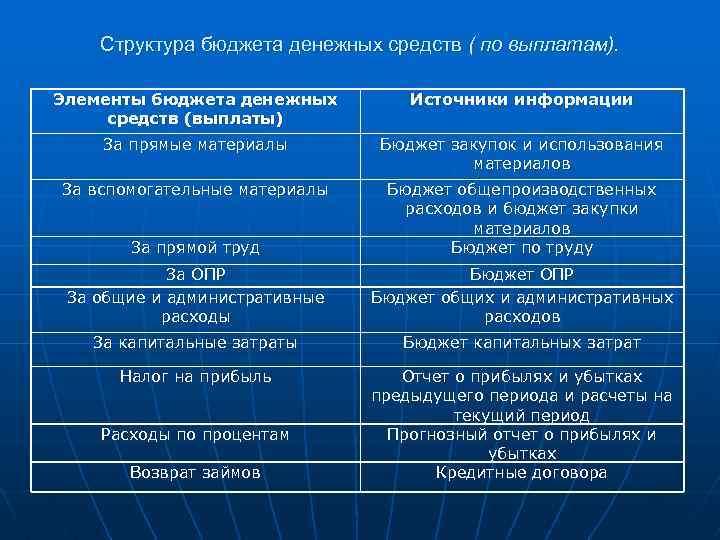 Структура бюджета денежных средств ( по выплатам).

| Элементы бюджета денежных средств (выплаты) | Источники информации |
|---|---|
| За прямые материалы | Бюджет закупок и использования материалов |
| За вспомогательные материалы | Бюджет общепроизводственных расходов и бюджет закупки материалов |
| За прямой труд | Бюджет по труду |
| За ОПР | Бюджет ОПР |
| За общие и административные расходы | Бюджет общих и административных расходов |
| За капитальные затраты | Бюджет капитальных затрат |
| Налог на прибыль | Отчет о прибылях и убытках предыдущего периода и расчеты на текущий период |
| Расходы по процентам | Прогнозный отчет о прибылях и убытках |
| Возврат займов | Кредитные договора |